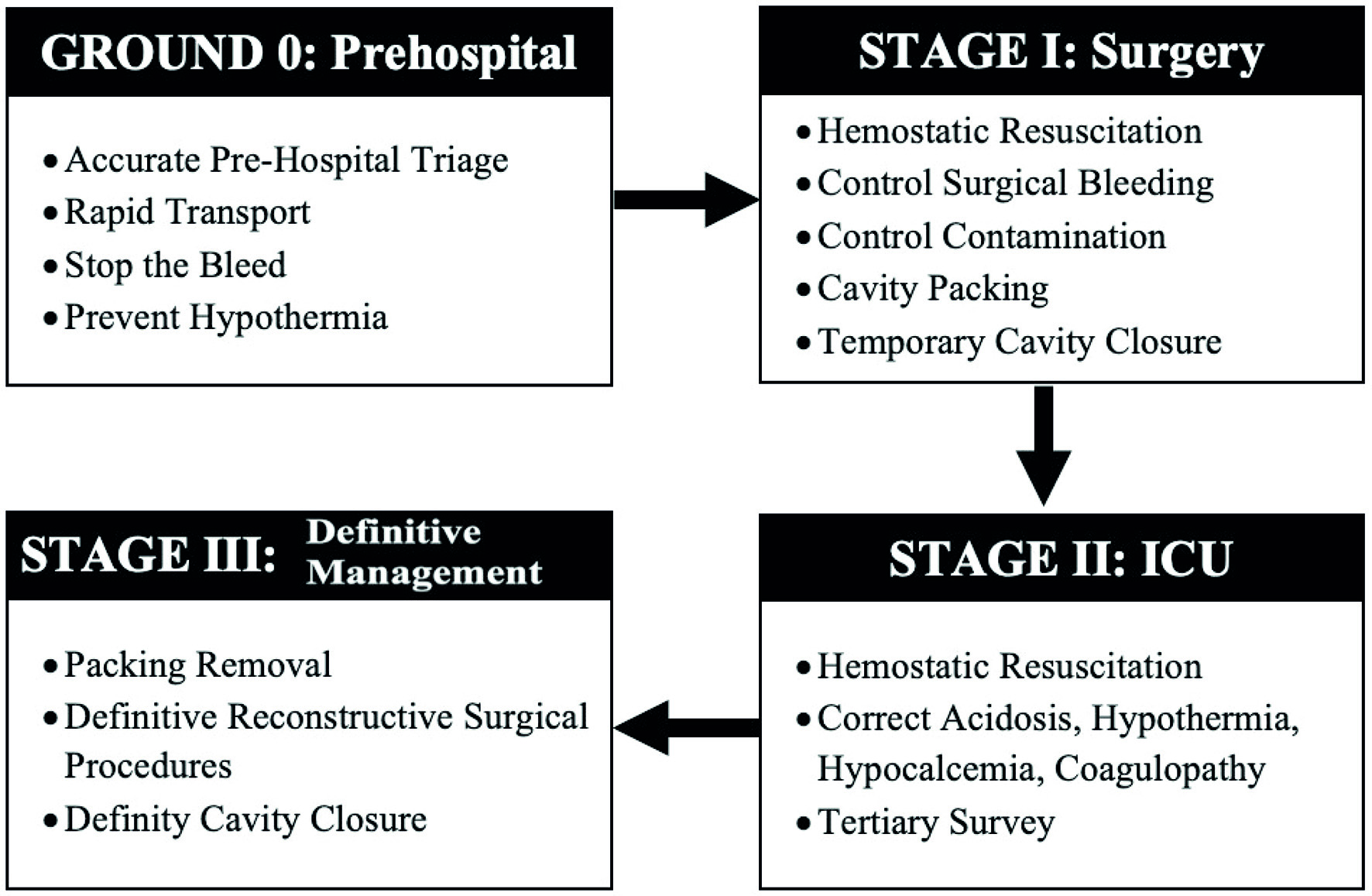 GROUND 0: Prehospital

• Accurate Pre-Hospital Triage
• Rapid Transport
• Stop the Bleed
• Prevent Hypothermia

STAGE I: Surgery

• Hemostatic Resuscitation
• Control Surgical Bleeding
• Control Contamination
• Cavity Packing
• Temporary Cavity Closure

STAGE II: ICU

• Hemostatic Resuscitation
• Correct Acidosis, Hypothermia, Hypocalcemia, Coagulopathy
• Tertiary Survey

STAGE III: Definitive Management

• Packing Removal
• Definitive Reconstructive Surgical Procedures
• Definity Cavity Closure